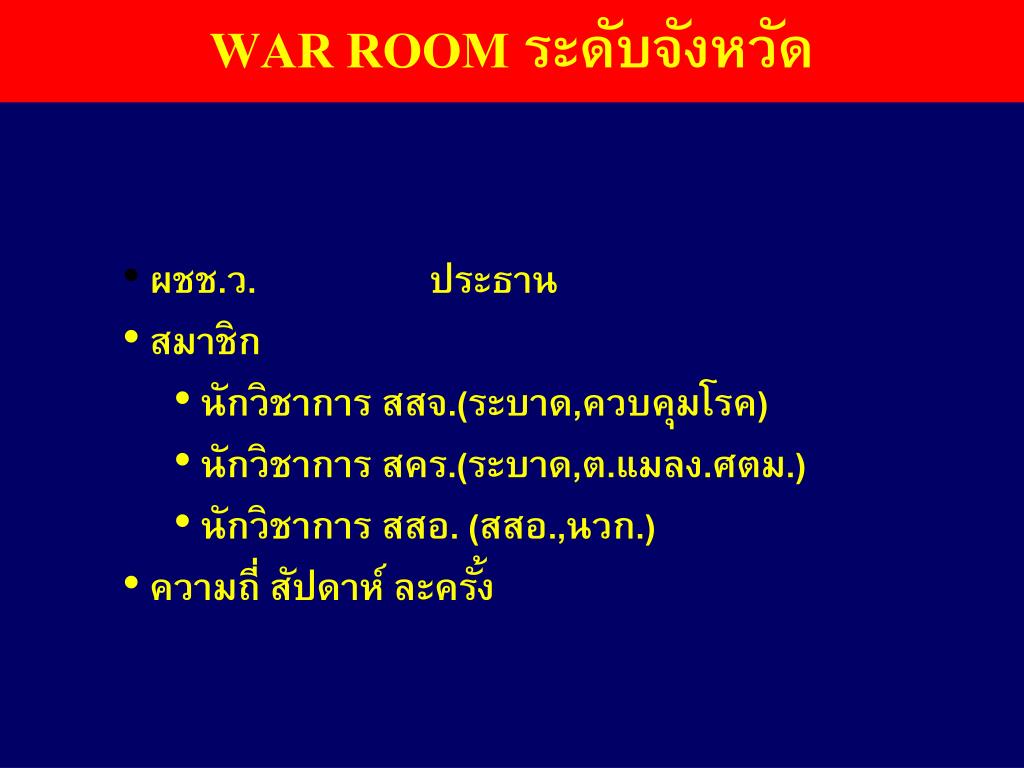 WAR ROOM ระดับจังหวัด

• ผชช.ว. ประธาน
• สมาชิก
  • นักวิชาการ สสจ.(ระบาด,ควบคุมโรค)
  • นักวิชาการ สคร.(ระบาด,ต.แมลง.ศตม.)
  • นักวิชาการ สสอ. (สสอ.,นวก.)
• ความถี่ สัปดาห์ ละครั้ง